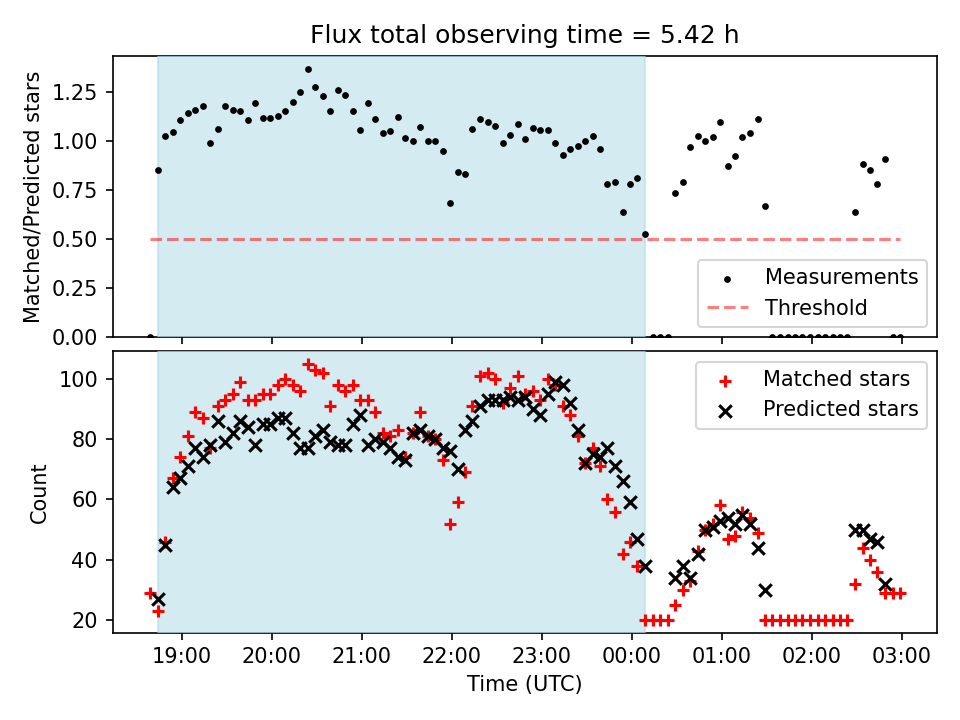 Flux total observing time = 5.42 h

Matched/Predicted stars

1.25
1.00
0.75
0.50
0.25
0.00

Measurements
Threshold

Count

100
80
60
40
20

Matched stars
Predicted stars

19:00 20:00 21:00 22:00 23:00 00:00 01:00 02:00 03:00

Time (UTC)